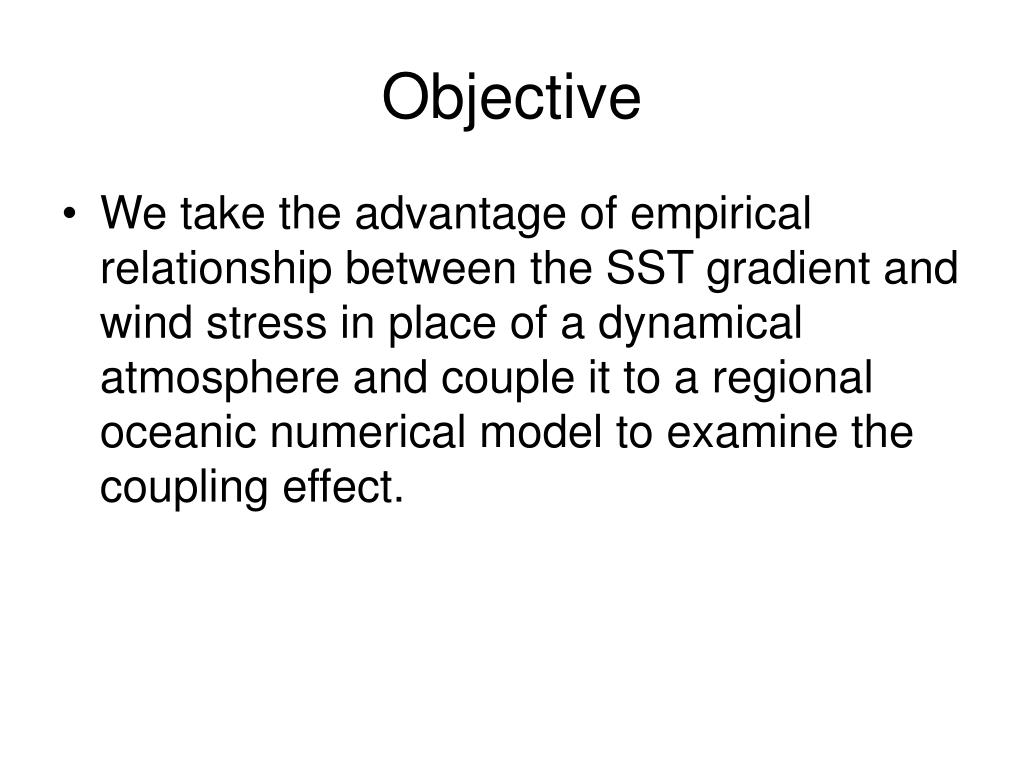 Objective

• We take the advantage of empirical relationship between the SST gradient and wind stress in place of a dynamical atmosphere and couple it to a regional oceanic numerical model to examine the coupling effect.